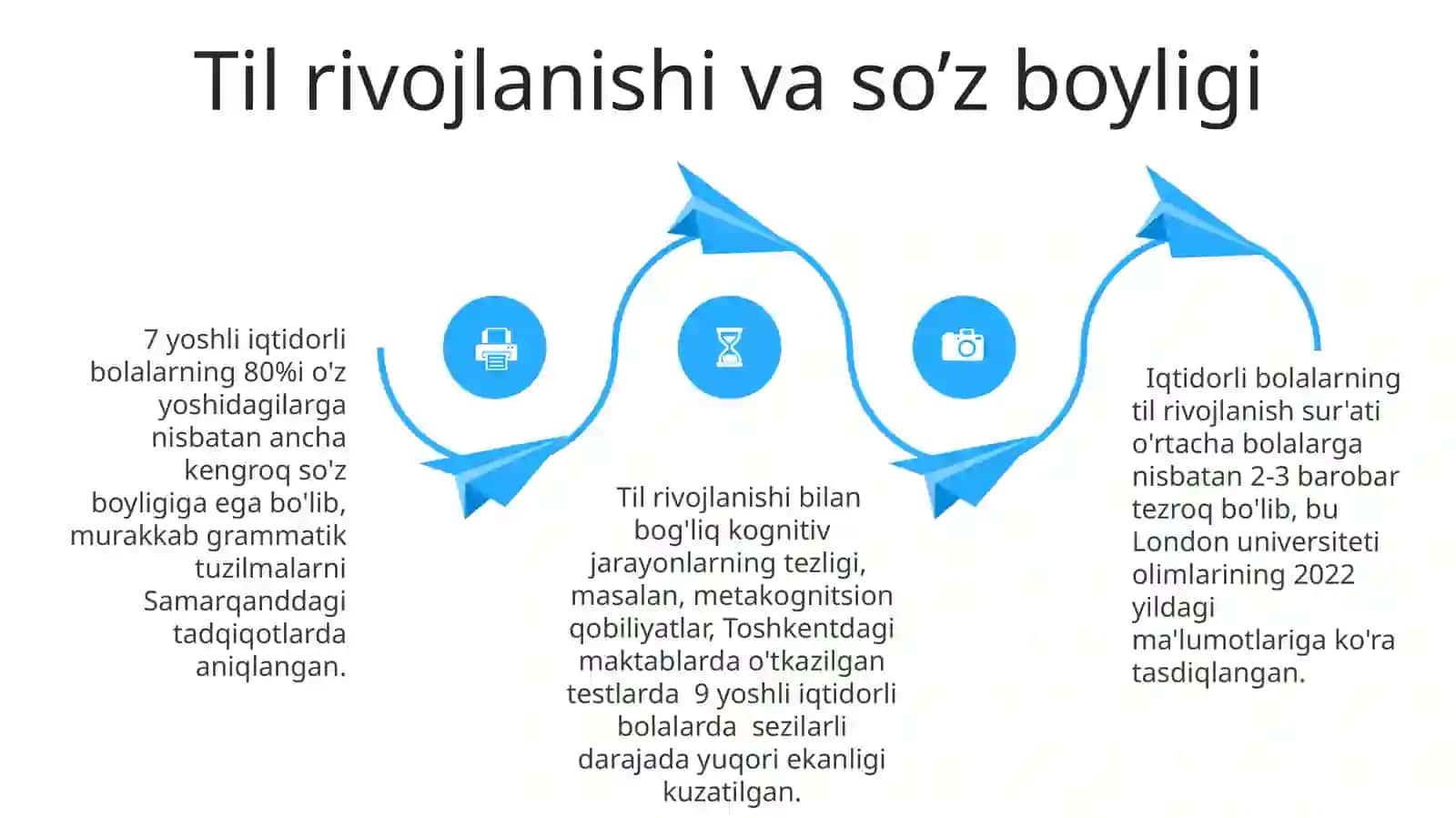 Til rivojlanishi va so’z boyligi

7 yoshli iqtidorli bolalarning 80%i o'z yoshidagilarga nisbatan ancha kengroq so'z boyligiga ega bo'lib, murakkab grammatik tuzilmalarni Samarqanddagi tadqiqotlarda aniqlangan.

Til rivojlanishi bilan bog'liq kognitiv jarayonlarning tezligi, masalan, metakognitsion qobiliyatlar, Toshkentdagi maktablarda o'tkazilgan testlarda 9 yoshli iqtidorli bolalarda sezilarli darajada yuqori ekanligi kuzatilgan.

Iqtidorli bolalarning til rivojlanish sur'ati o'rtacha bolalarga nisbatan 2-3 barobar tezroq bo'lib, bu London universiteti olimlarining 2022 yildagi ma'lumotlariga ko'ra tasdiqlangan.